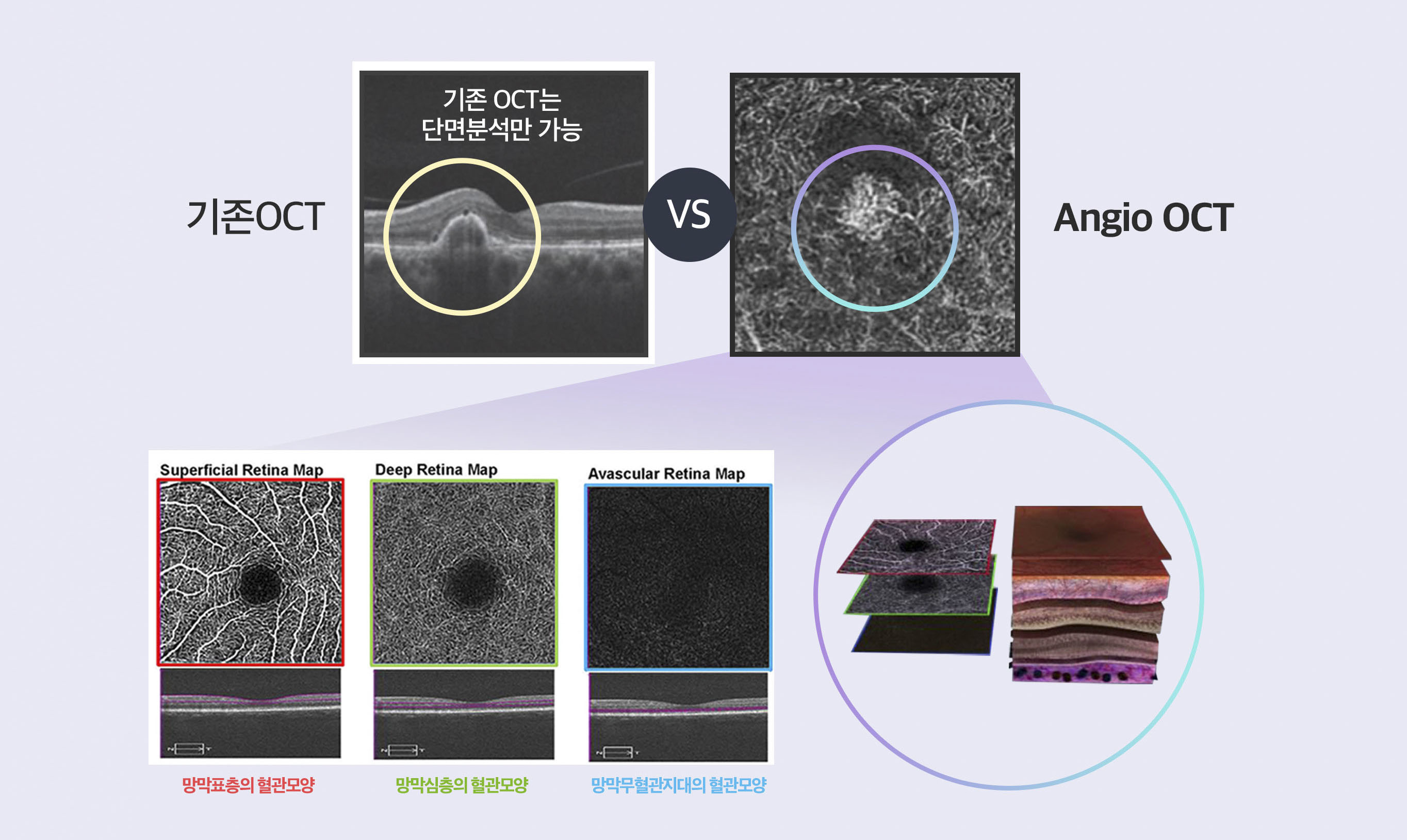 기존OCT

기존 OCT는
단면분석만 가능

VS

Angio OCT

Superficial Retina Map

Deep Retina Map

Avascular Retina Map

망막표층의 혈관모양

망막심층의 혈관모양

망막무혈관지대의 혈관모양